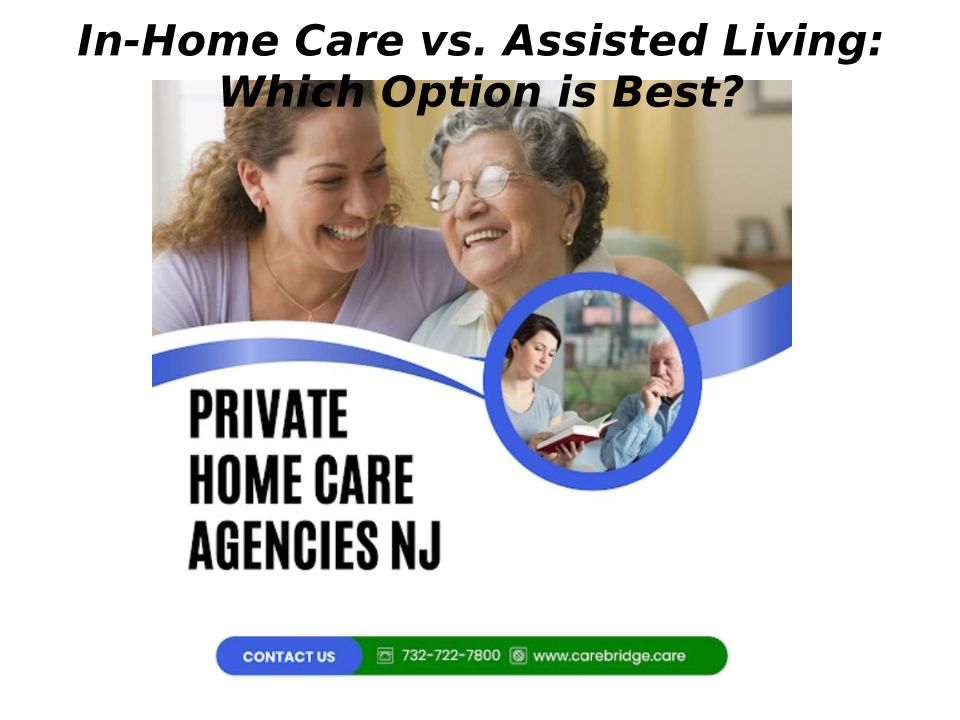 In-Home Care vs. Assisted Living: Which Option is Best?

PRIVATE HOME CARE AGENCIES NJ

CONTACT US 732-722-7800 www.carebridge.care